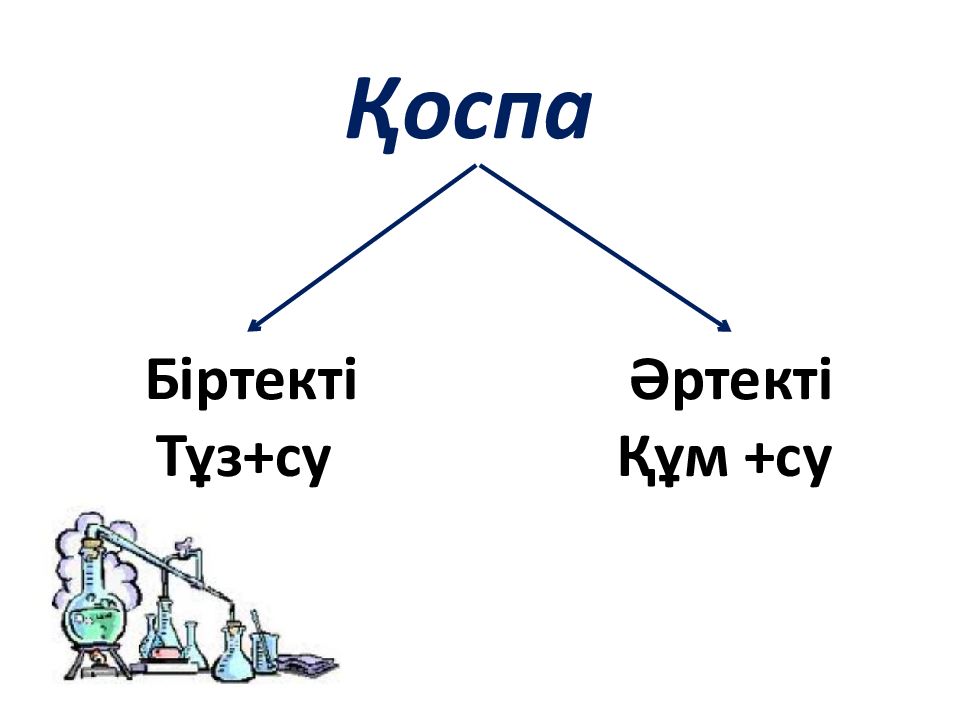 Қоспа

Біртекті
Тұз+су

Әртекті
Құм +су